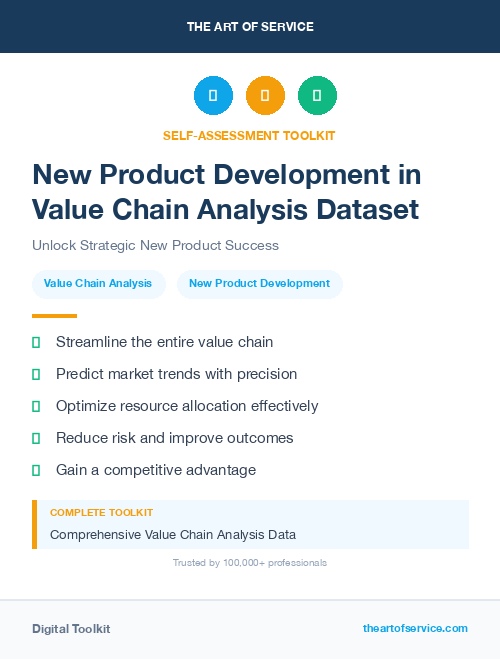 THE ART OF SERVICE

SELF-ASSESSMENT TOOLKIT

New Product Development in Value Chain Analysis Dataset

Unlock Strategic New Product Success

Value Chain Analysis

New Product Development

Streamline the entire value chain

Predict market trends with precision

Optimize resource allocation effectively

Reduce risk and improve outcomes

Gain a competitive advantage

COMPLETE TOOLKIT

Comprehensive Value Chain Analysis Data

Trusted by 100,000+ professionals

Digital Toolkit

theartofservice.com